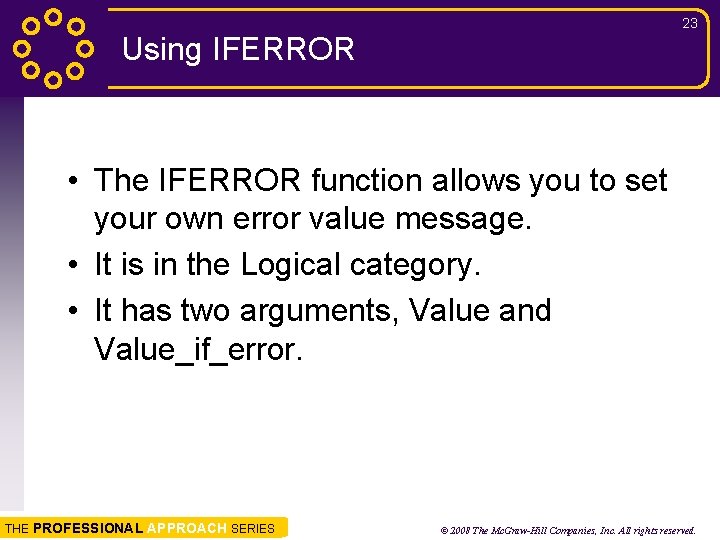 23

Using IFERROR

• The IFERROR function allows you to set your own error value message.
• It is in the Logical category.
• It has two arguments, Value and Value_if_error.

THE PROFESSIONAL APPROACH SERIES

© 2008 The McGraw-Hill Companies, Inc. All rights reserved.